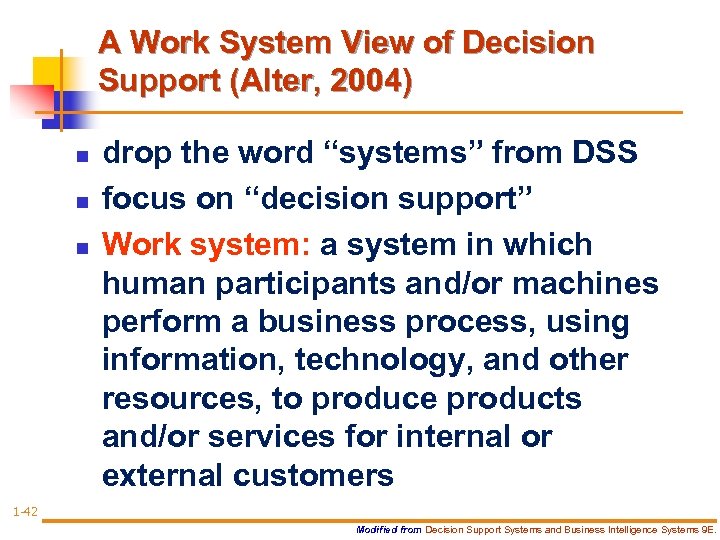 A Work System View of Decision Support (Alter, 2004)

- drop the word “systems” from DSS
- focus on “decision support”
- Work system: a system in which human participants and/or machines perform a business process, using information, technology, and other resources, to produce products and/or services for internal or external customers

1-42

Modified from Decision Support Systems and Business Intelligence Systems 9E.